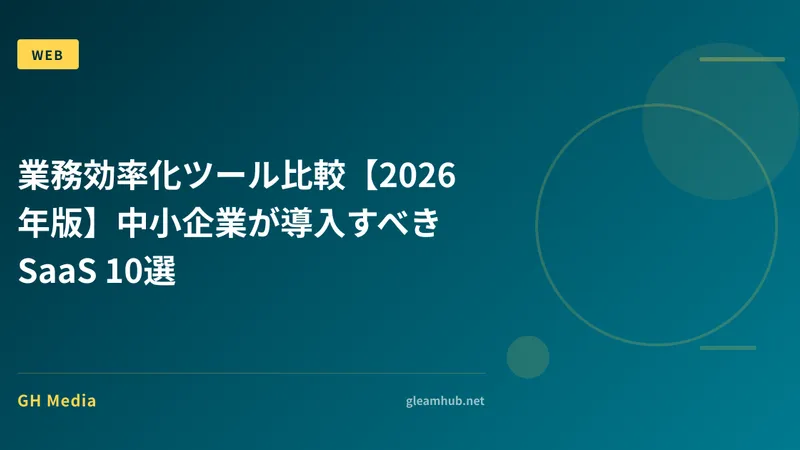 WEB

業務効率化ツール比較【2026年版】中小企業が導入すべきSaaS 10選

GH Media

gleamhub.net